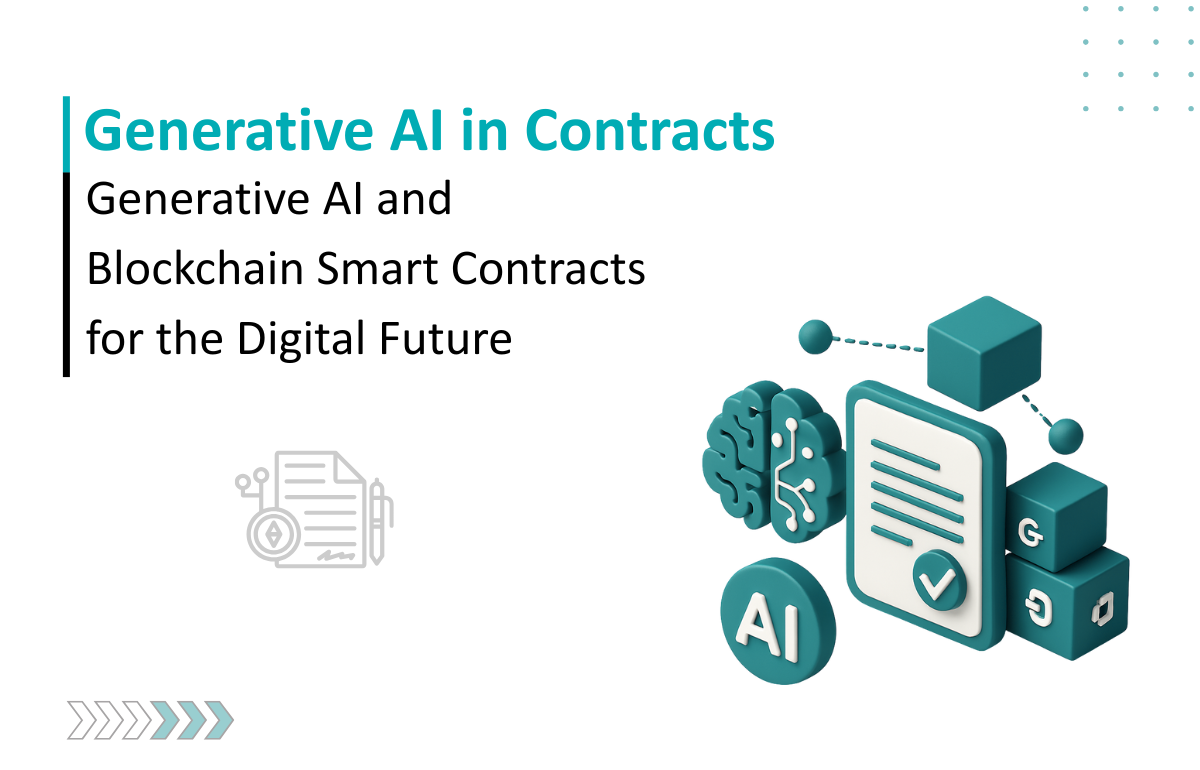 Generative AI in Contracts

Generative AI and Blockchain Smart Contracts for the Digital Future

AI

G